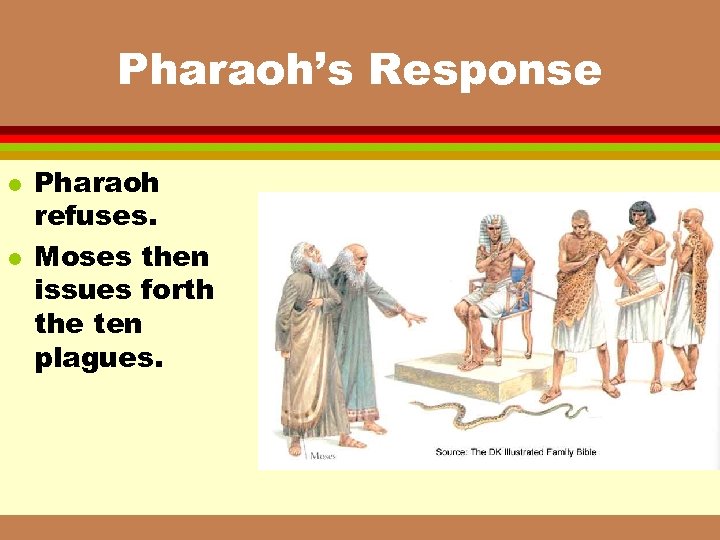 Pharaoh's Response

- Pharaoh refuses.
- Moses then issues forth the ten plagues.

Moses

Source: The DK Illustrated Family Bible